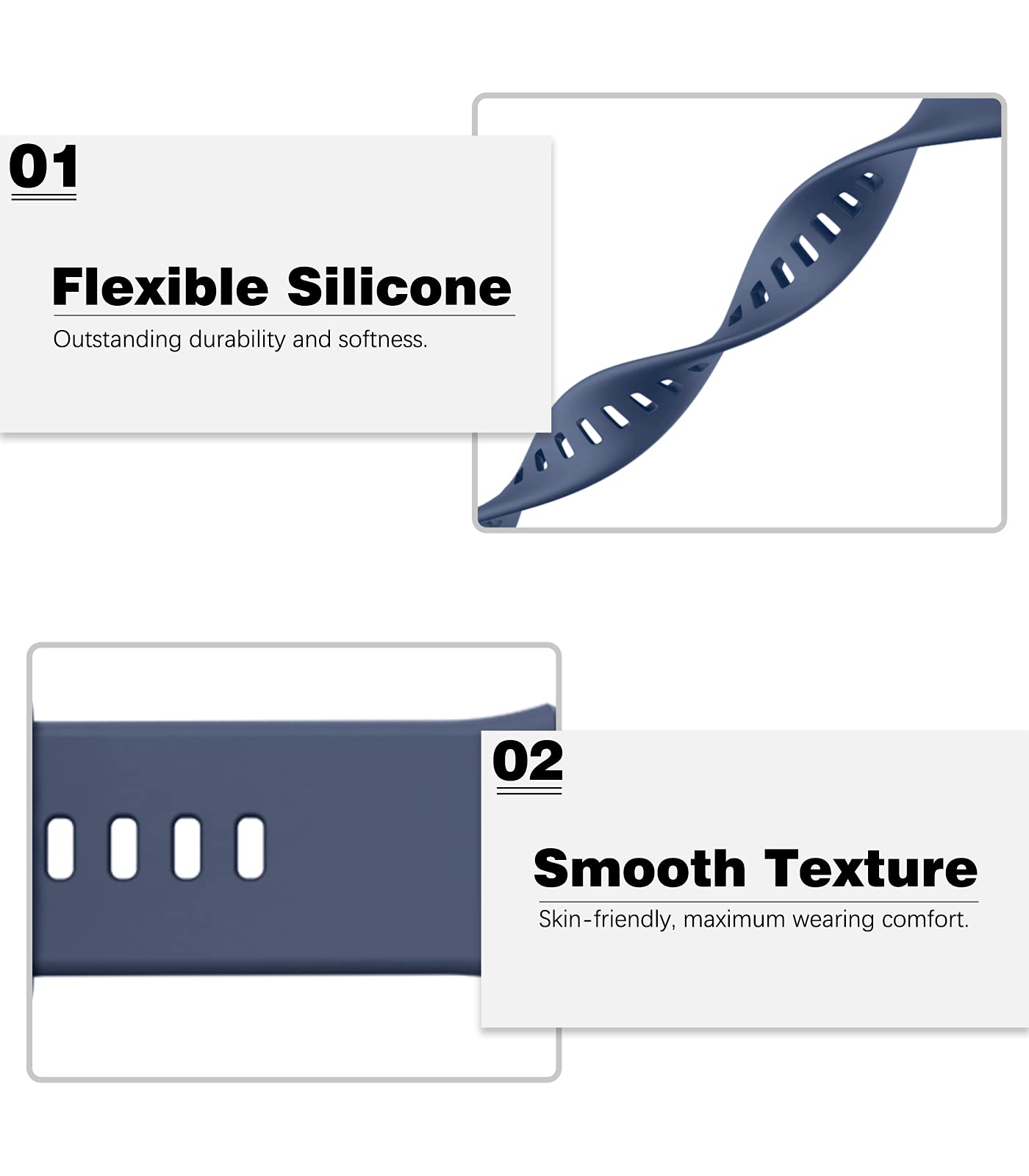 01

Flexible Silicone

Outstanding durability and softness.

02

Smooth Texture

Skin-friendly, maximum wearing comfort.